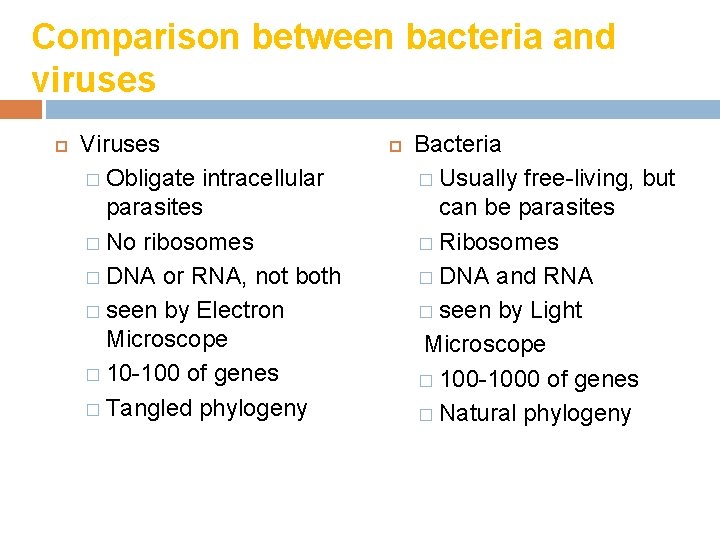 Comparison between bacteria and viruses

Viruses

Obligate intracellular parasites

No ribosomes

DNA or RNA, not both

seen by Electron Microscope

10-100 of genes

Tangled phylogeny

Bacteria

Usually free-living, but can be parasites

Ribosomes

DNA and RNA

seen by Light Microscope

100-1000 of genes

Natural phylogeny